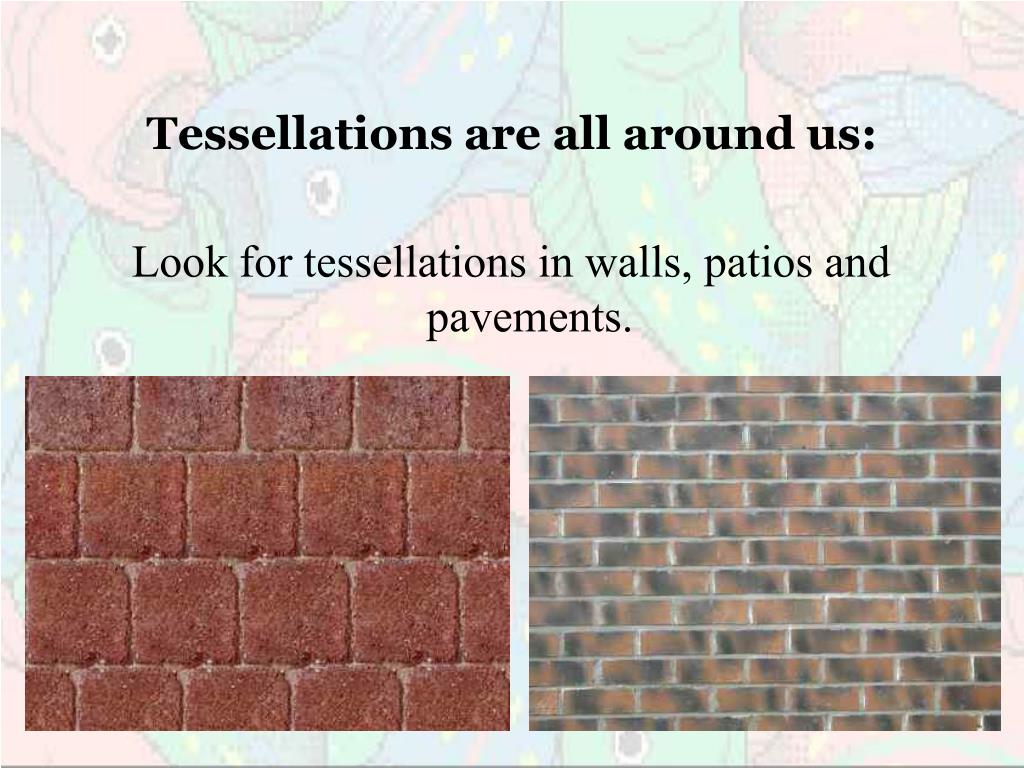 Tessellations are all around us:

Look for tessellations in walls, patios and pavements.